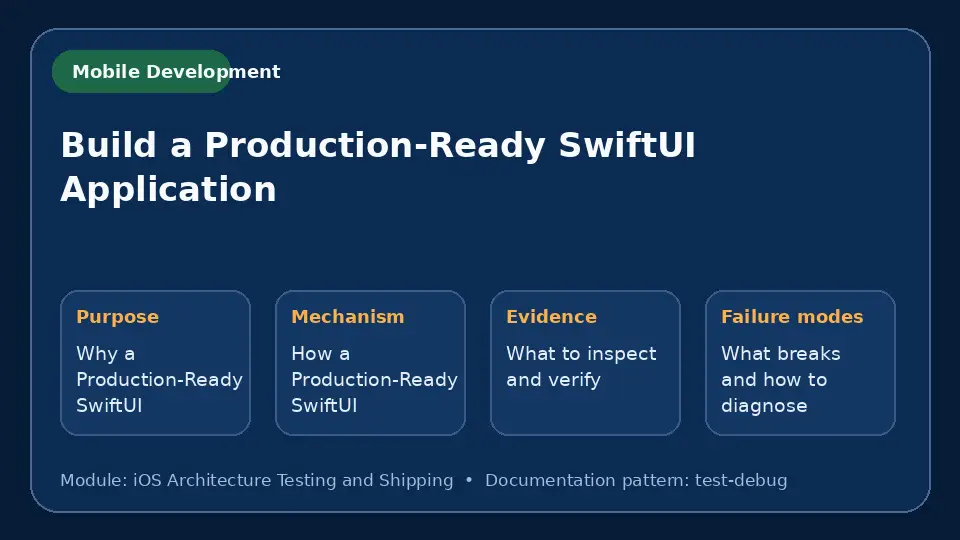 Mobile Development

Build a Production-Ready SwiftUI Application

Purpose
Why a Production-Ready SwiftUI

Mechanism
How a Production-Ready SwiftUI

Evidence
What to inspect and verify

Failure modes
What breaks and how to diagnose

Module: iOS Architecture Testing and Shipping • Documentation pattern: test-debug